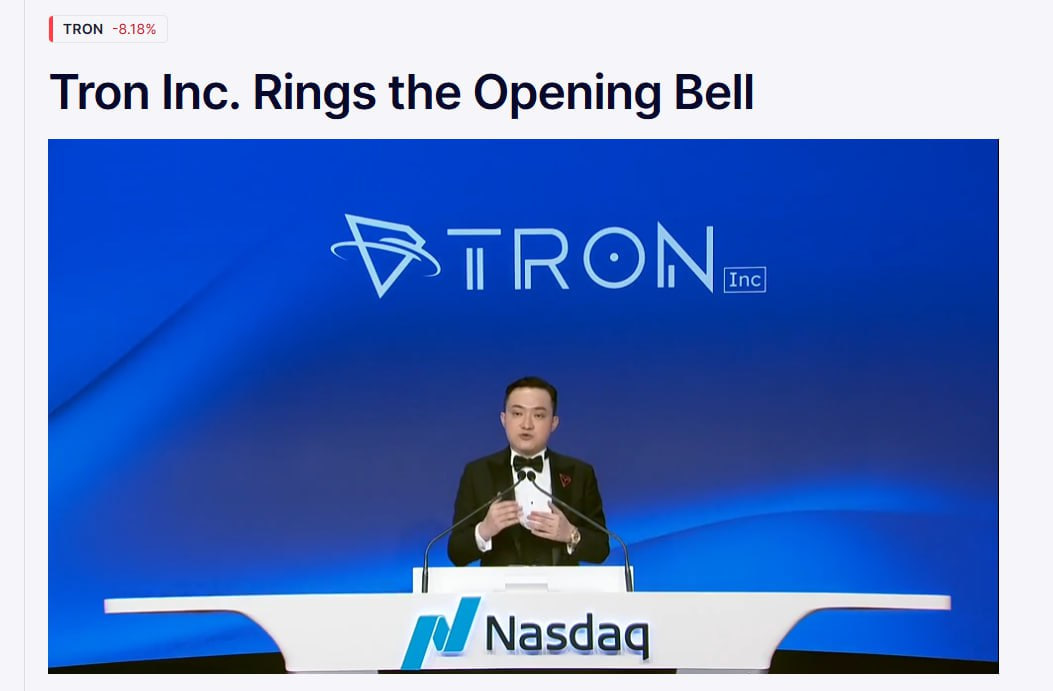 TRON -8.18%

Tron Inc. Rings the Opening Bell

TRON Inc

Nasdaq